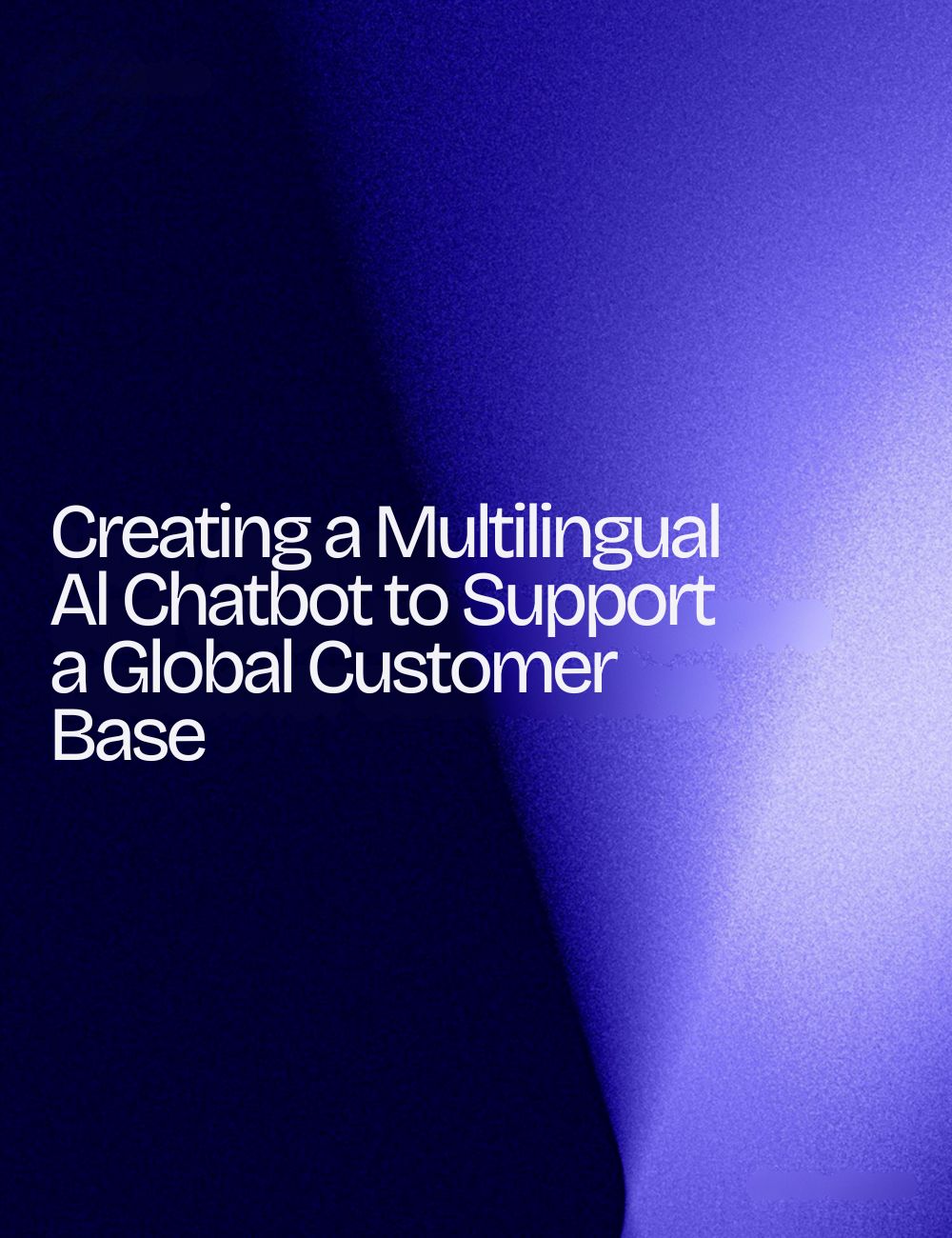 Creating a Multilingual AI Chatbot to Support a Global Customer Base